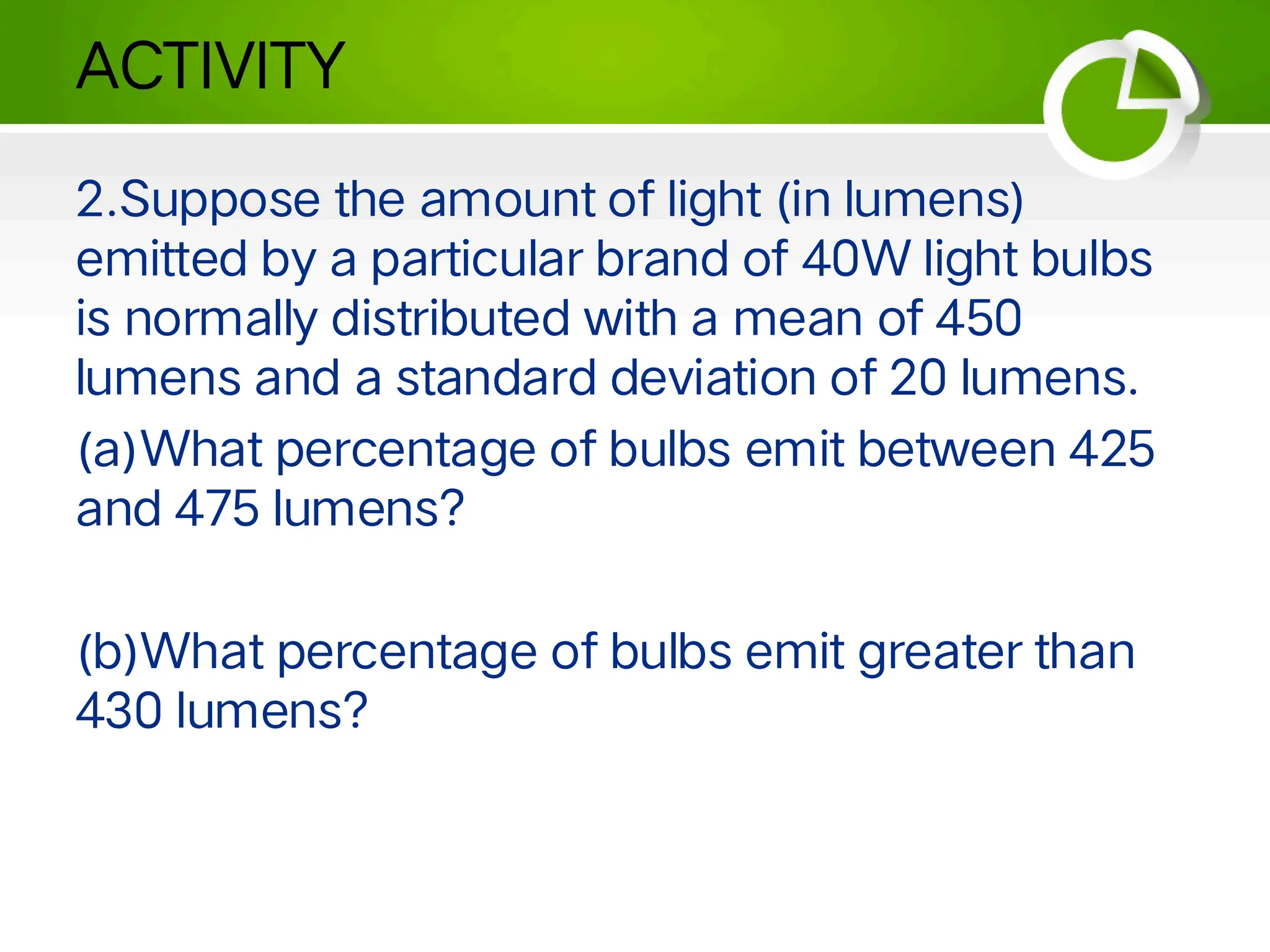 ACTIVITY

2.Suppose the amount of light (in lumens) emitted by a particular brand of 40W light bulbs is normally distributed with a mean of 450 lumens and a standard deviation of 20 lumens.

(a)What percentage of bulbs emit between 425 and 475 lumens?

(b)What percentage of bulbs emit greater than 430 lumens?